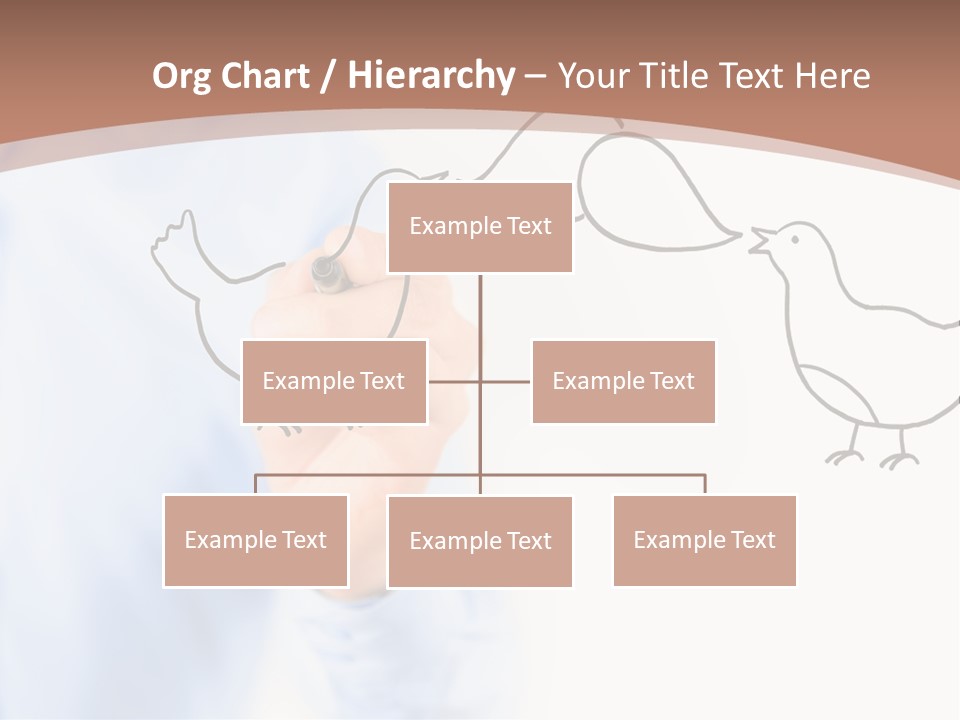 Org Chart / Hierarchy – Your Title Text Here

Example Text

Example Text

Example Text

Example Text

Example Text

Example Text